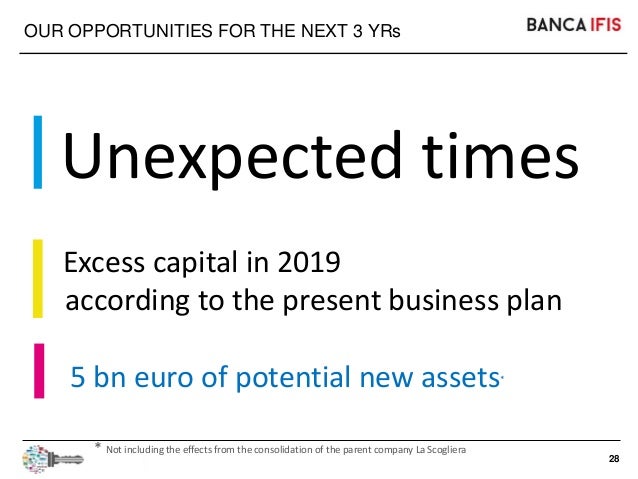 OUR OPPORTUNITIES FOR THE NEXT 3 YRs

BANCA IFIS

Unexpected times

Excess capital in 2019 according to the present business plan

5 bn euro of potential new assets*

* Not including the effects from the consolidation of the parent company La Scogliera

28